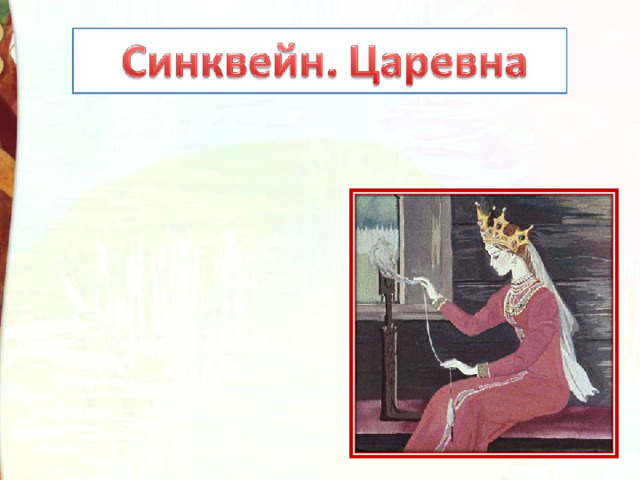 Синквейн. Царевна